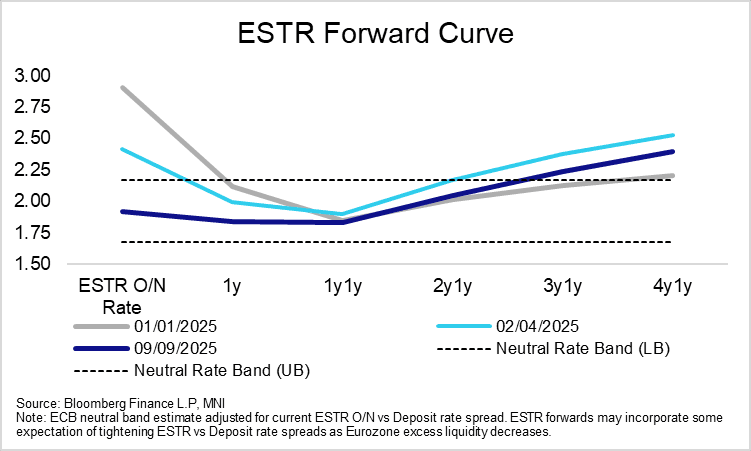 ESTR Forward Curve

3.00
2.75
2.50
2.25
2.00
1.75
1.50

ESTR O/N Rate
1y
1y1y
2y1y
3y1y
4y1y

01/01/2025
02/04/2025
09/09/2025
Neutral Rate Band (LB)
Neutral Rate Band (UB)

Source: Bloomberg Finance L.P, MNI
Note: ECB neutral band estimate adjusted for current ESTR O/N vs Deposit rate spread. ESTR forwards may incorporate some expectation of tightening ESTR vs Deposit rate spreads as Eurozone excess liquidity decreases.